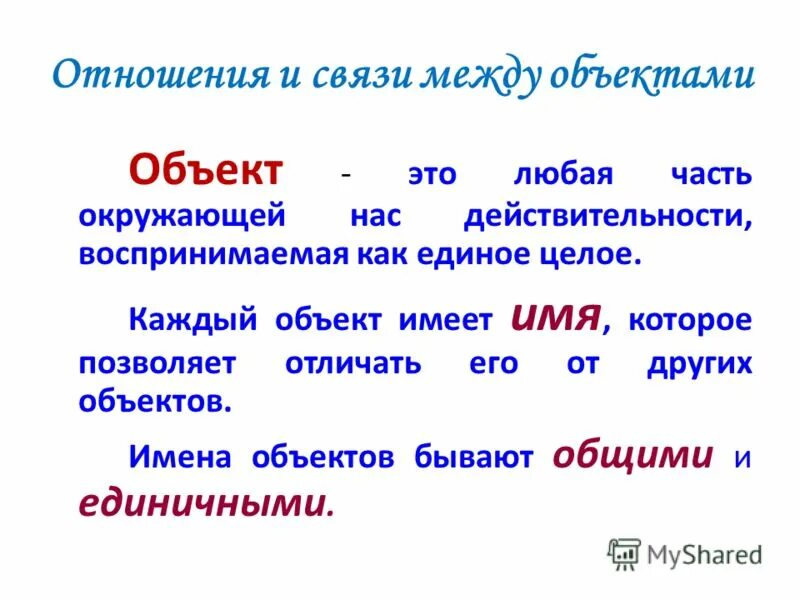 Отношения и связи между объектами

Объект - это любая часть окружающей нас действительности, воспринимаемая как единое целое.

Каждый объект имеет имя, которое позволяет отличать его от других объектов.

Имена объектов бывают общими и единичными.

MyShared